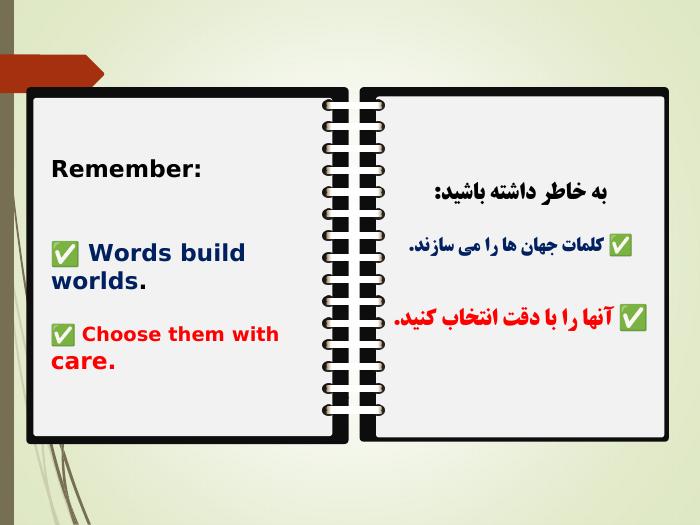 Remember:

✅ Words build worlds.

✅ Choose them with care.

به خاطر داشته باشید:

✅ کلمات جهان ها را می سازند.

✅ آنها را با دقت انتخاب کنید.